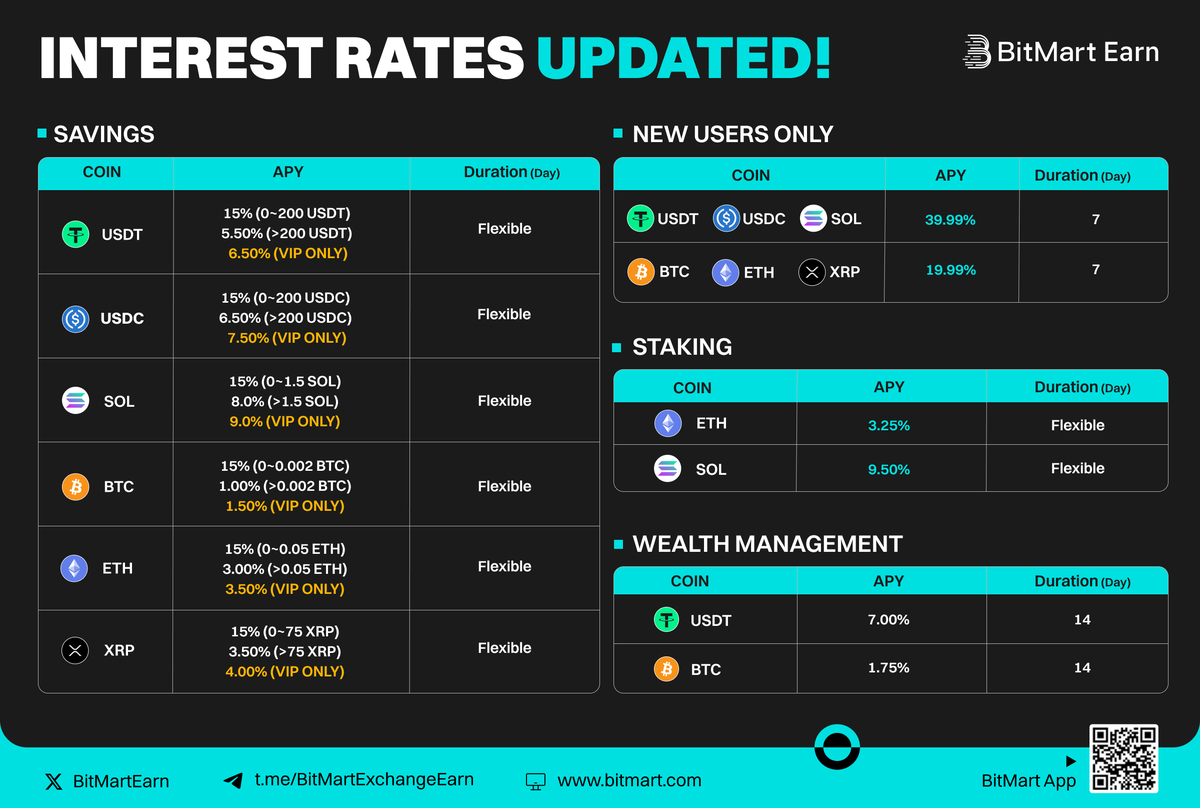 INTEREST RATES UPDATED!

BitMart Earn

SAVINGS

| COIN | APY | Duration (Day) |
|---|---|---|
| USDT | 15% (0~200 USDT) 5.50% (>200 USDT) 6.50% (VIP ONLY) | Flexible |
| USDC | 15% (0~200 USDC) 6.50% (>200 USDC) 7.50% (VIP ONLY) | Flexible |
| SOL | 15% (0~1.5 SOL) 8.0% (>1.5 SOL) 9.0% (VIP ONLY) | Flexible |
| BTC | 15% (0~0.002 BTC) 1.00% (>0.002 BTC) 1.50% (VIP ONLY) | Flexible |
| ETH | 15% (0~0.05 ETH) 3.00% (>0.05 ETH) 3.50% (VIP ONLY) | Flexible |
| XRP | 15% (0~75 XRP) 3.50% (>75 XRP) 4.00% (VIP ONLY) | Flexible |

NEW USERS ONLY

| COIN | APY | Duration (Day) |
|---|---|---|
| USDT USDC SOL | 39.99% | 7 |
| BTC ETH XRP | 19.99% | 7 |

STAKING

| COIN | APY | Duration (Day) |
|---|---|---|
| ETH | 3.25% | Flexible |
| SOL | 9.50% | Flexible |

WEALTH MANAGEMENT

| COIN | APY | Duration (Day) |
|---|---|---|
| USDT | 7.00% | 14 |
| BTC | 1.75% | 14 |

BitMartEarn t.me/BitMartExchangeEarn www.bitmart.com BitMart App